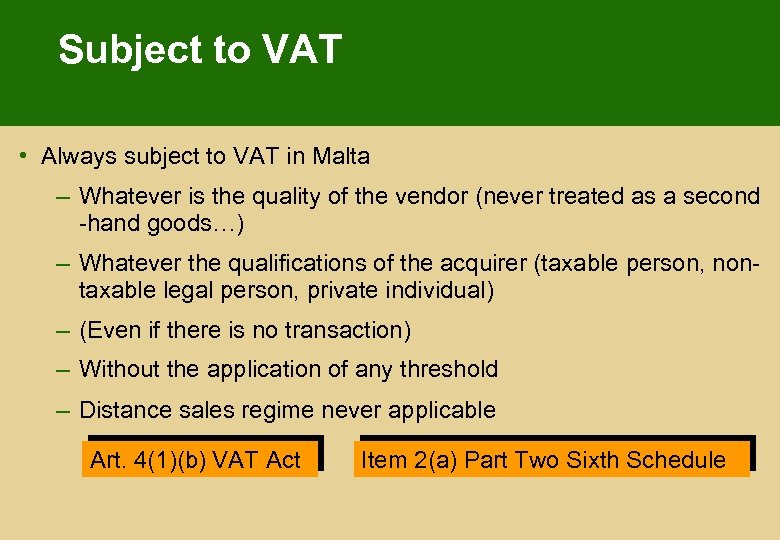 Subject to VAT

• Always subject to VAT in Malta

– Whatever is the quality of the vendor (never treated as a second -hand goods…)

– Whatever the qualifications of the acquirer (taxable person, non-taxable legal person, private individual)

– (Even if there is no transaction)

– Without the application of any threshold

– Distance sales regime never applicable

Art. 4(1)(b) VAT Act

Item 2(a) Part Two Sixth Schedule